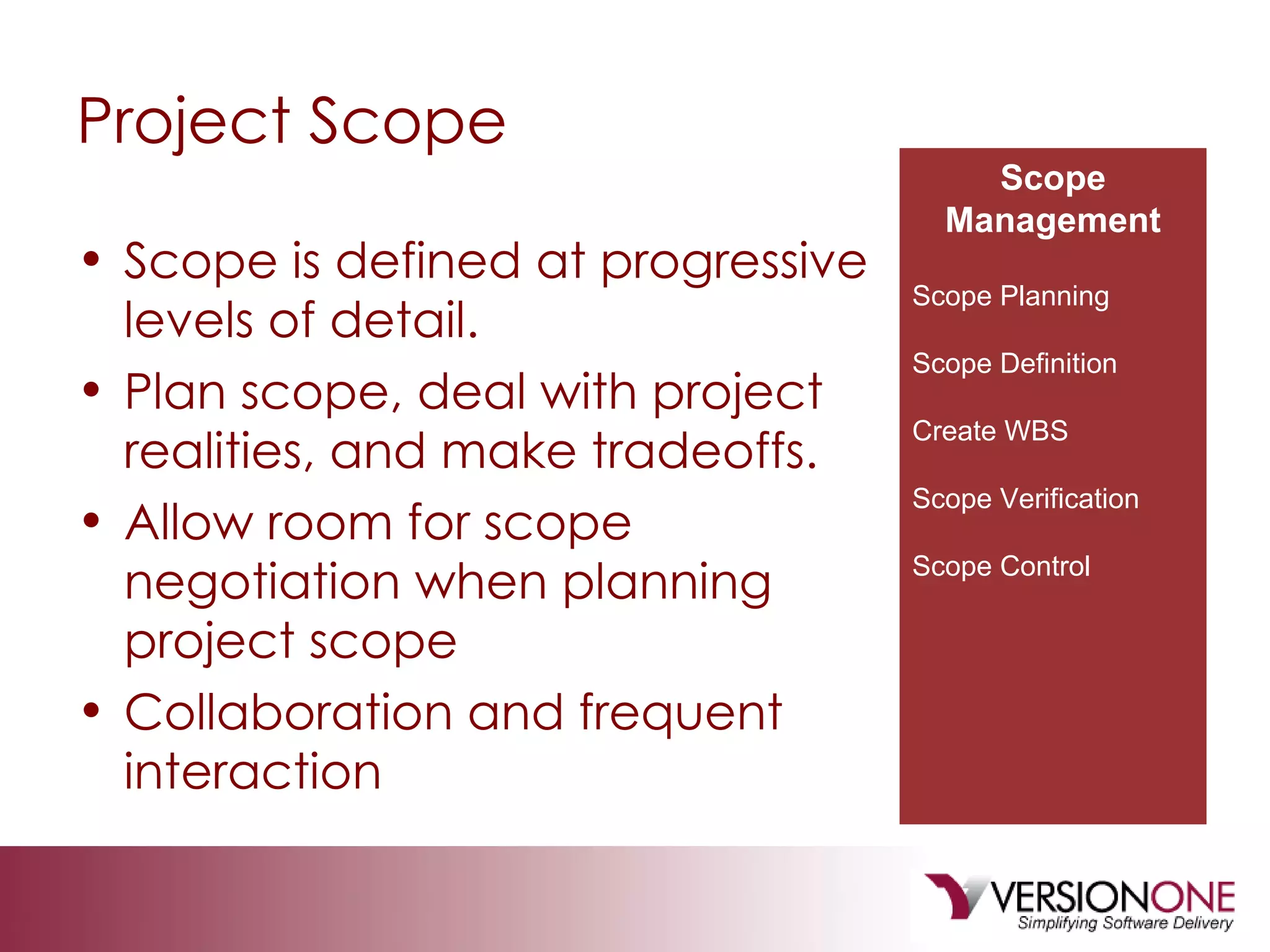 Project Scope

• Scope is defined at progressive levels of detail.
• Plan scope, deal with project realities, and make tradeoffs.
• Allow room for scope negotiation when planning project scope
• Collaboration and frequent interaction

Scope Management

Scope Planning

Scope Definition

Create WBS

Scope Verification

Scope Control

VERSIONONE
Simplifying Software Delivery